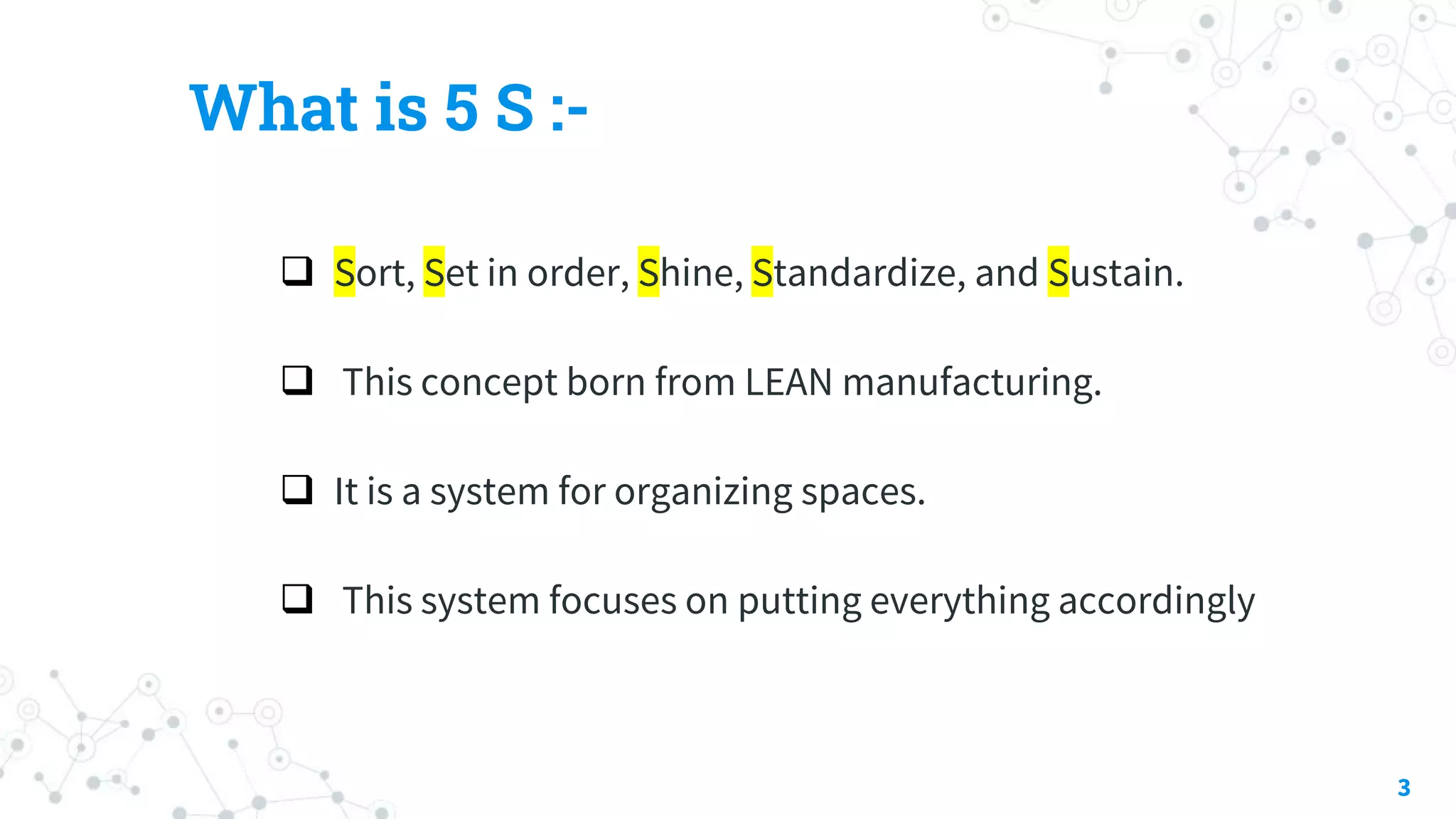 What is 5 S :-

❑ Sort, Set in order, Shine, Standardize, and Sustain.

❑ This concept born from LEAN manufacturing.

❑ It is a system for organizing spaces.

❑ This system focuses on putting everything accordingly

3